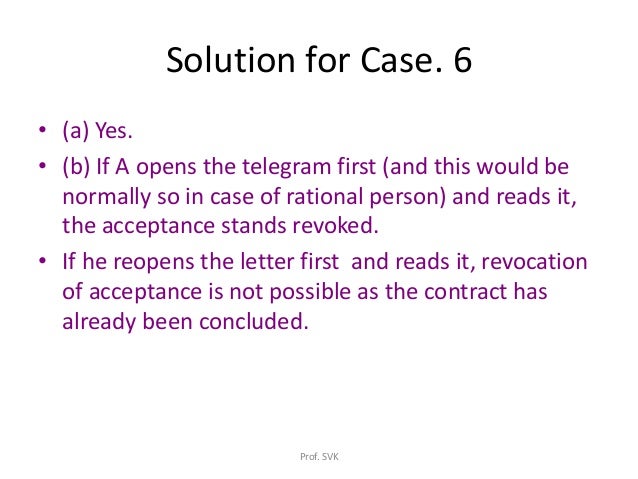 Solution for Case. 6

• (a) Yes.
• (b) If A opens the telegram first (and this would be normally so in case of rational person) and reads it, the acceptance stands revoked.
• If he reopens the letter first and reads it, revocation of acceptance is not possible as the contract has already been concluded.

Prof. SVK